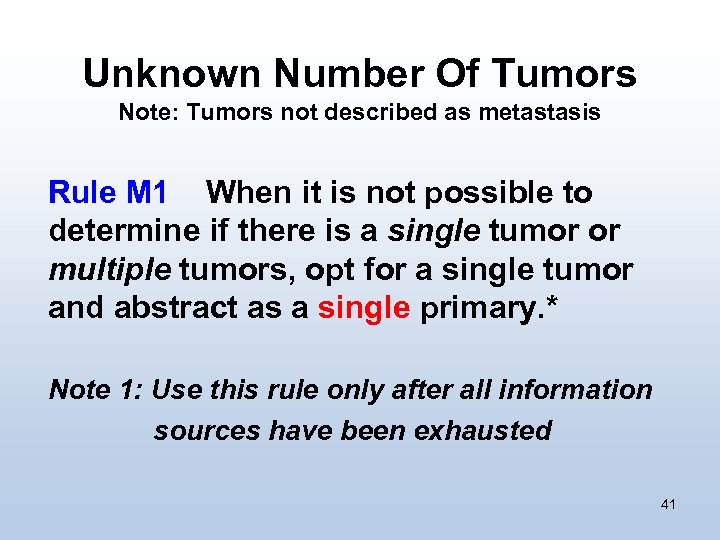 Unknown Number Of Tumors
Note: Tumors not described as metastasis

Rule M1 When it is not possible to determine if there is a single tumor or multiple tumors, opt for a single tumor and abstract as a single primary.*

Note 1: Use this rule only after all information sources have been exhausted

41